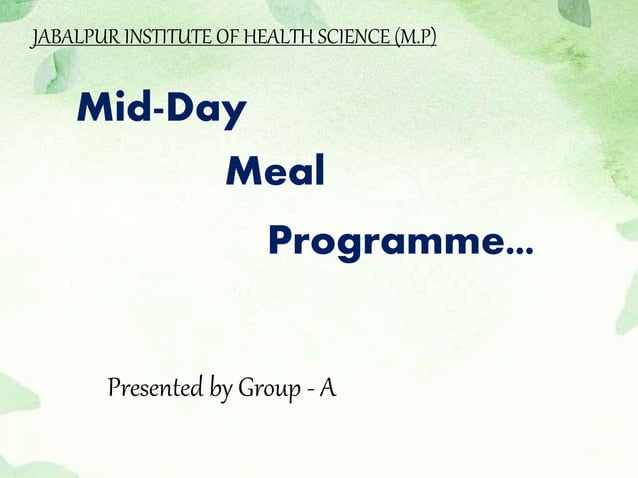 JABALPUR INSTITUTE OF HEALTH SCIENCE (M.P)

Mid-Day
Meal
Programme...

Presented by Group - A